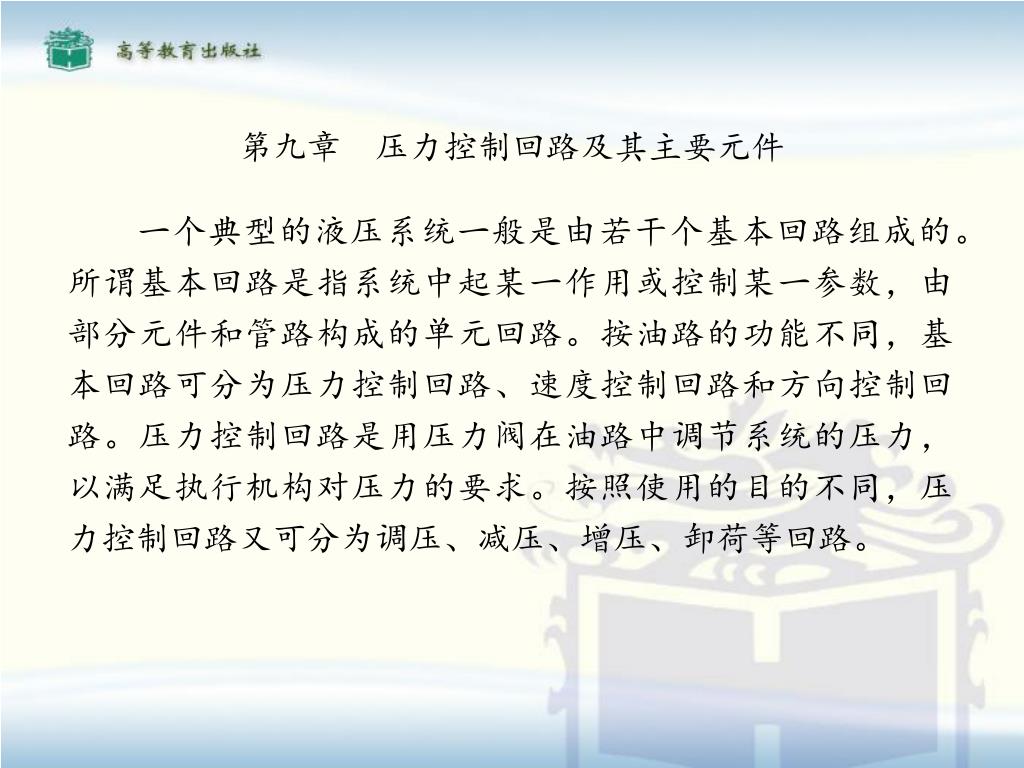 高等教育出版社

第九章　压力控制回路及其主要元件

一个典型的液压系统一般是由若干个基本回路组成的。所谓基本回路是指系统中起某一作用或控制某一参数，由部分元件和管路构成的单元回路。按油路的功能不同，基本回路可分为压力控制回路、速度控制回路和方向控制回路。压力控制回路是用压力阀在油路中调节系统的压力，以满足执行机构对压力的要求。按照使用的目的不同，压力控制回路又可分为调压、减压、增压、卸荷等回路。